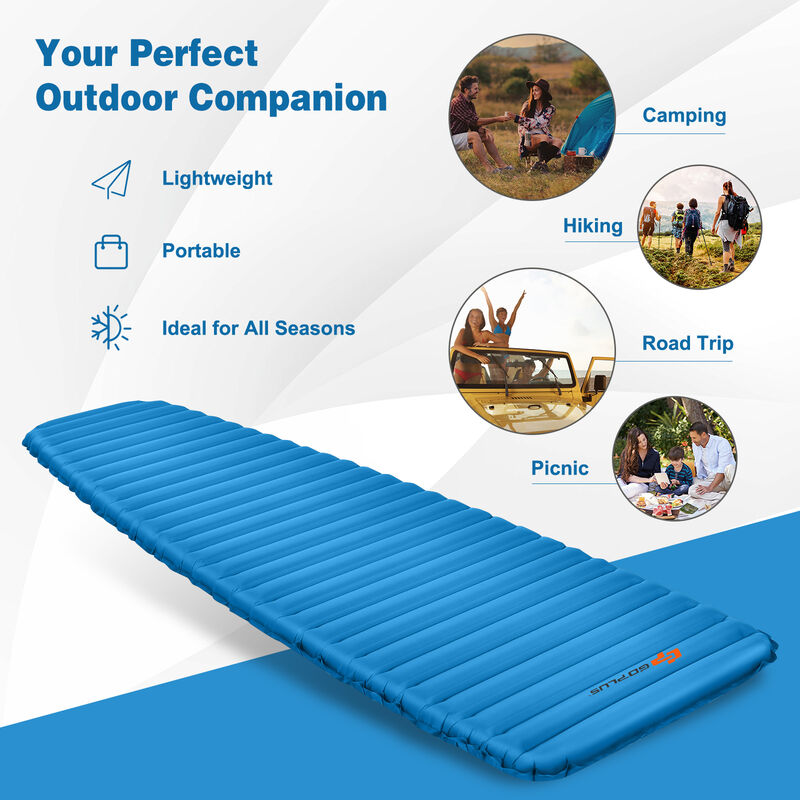 Your Perfect Outdoor Companion

Lightweight

Portable

Ideal for All Seasons

Camping

Hiking

Road Trip

Picnic

GOPLUS